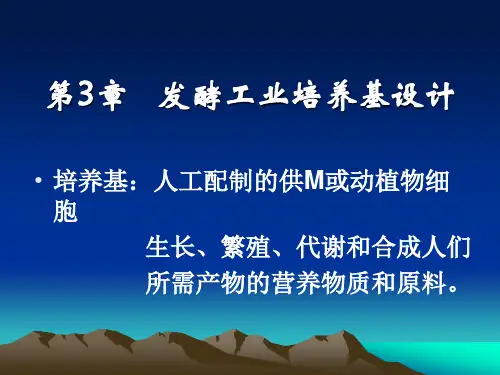 第3章　发酵工业培养基设计

• 培养基：人工配制的供M或动植物细胞
生长、繁殖、代谢和合成人们所需产物的营养物质和原料。